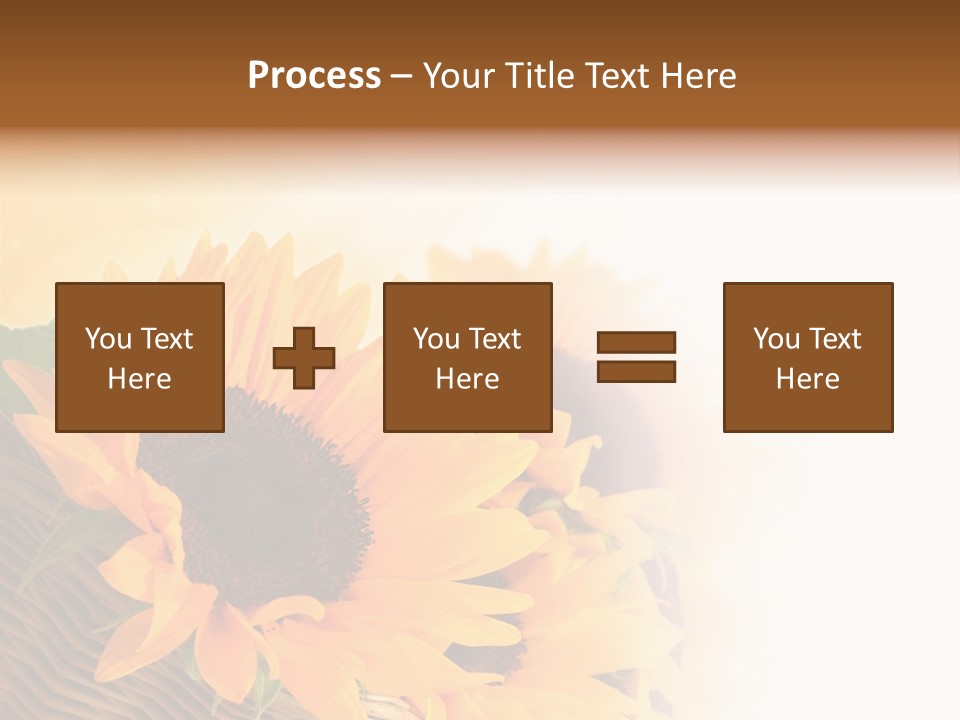 Process – Your Title Text Here

You Text Here

You Text Here

You Text Here